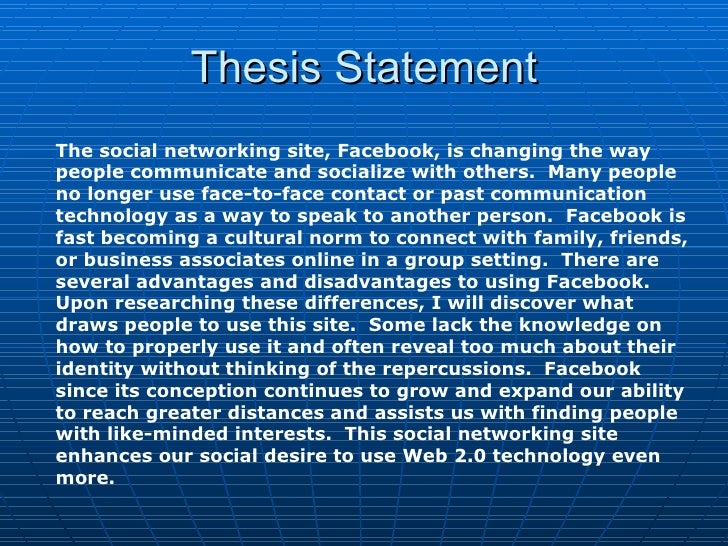 Thesis Statement

The social networking site, Facebook, is changing the way people communicate and socialize with others. Many people no longer use face-to-face contact or past communication technology as a way to speak to another person. Facebook is fast becoming a cultural norm to connect with family, friends, or business associates online in a group setting. There are several advantages and disadvantages to using Facebook. Upon researching these differences, I will discover what draws people to use this site. Some lack the knowledge on how to properly use it and often reveal too much about their identity without thinking of the repercussions. Facebook since its conception continues to grow and expand our ability to reach greater distances and assists us with finding people with like-minded interests. This social networking site enhances our social desire to use Web 2.0 technology even more.